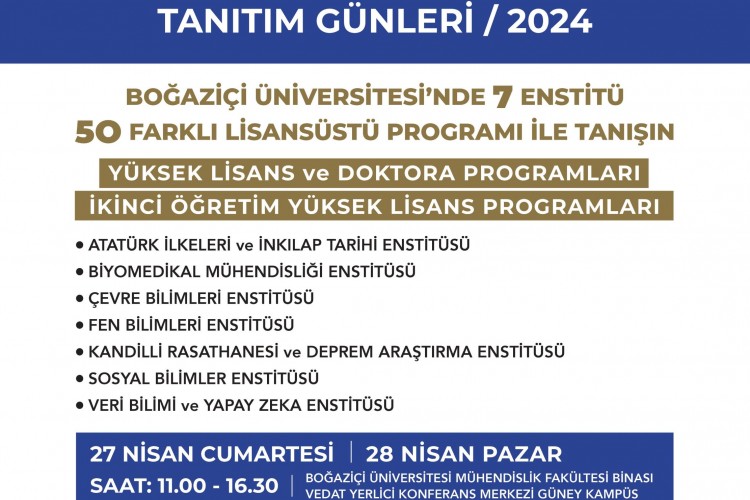 TANITIM GÜNLERİ / 2024

BOĞAZİÇİ ÜNİVERSİTESİ'NDE 7 ENSTİTÜ
50 FARKLI LİSANSÜSTÜ PROGRAMI İLE TANIŞIN

YÜKSEK LİSANS ve DOKTORA PROGRAMLARI
İKİNCİ ÖĞRETİM YÜKSEK LİSANS PROGRAMLARI

• ATATÜRK İLKELERİ ve İNKILAP TARİHİ ENSTİTÜSÜ
• BİYOMEDİKAL MÜHENDİSLİĞİ ENSTİTÜSÜ
• ÇEVRE BİLİMLERİ ENSTİTÜSÜ
• FEN BİLİMLERİ ENSTİTÜSÜ
• KANDİLLİ RASATHANESİ ve DEPREM ARAŞTIRMA ENSTİTÜSÜ
• SOSYAL BİLİMLER ENSTİTÜSÜ
• VERİ BİLİMİ ve YAPAY ZEKA ENSTİTÜSÜ

27 NİSAN CUMARTESİ | 28 NİSAN PAZAR
SAAT: 11.00 - 16.30 | BOĞAZİÇİ ÜNİVERSİTESİ MÜHENDİSLİK FAKÜLTESİ BİNASI VEDAT YERLİCİ KONFERANS MERKEZİ GÜNEY KAMPÜS